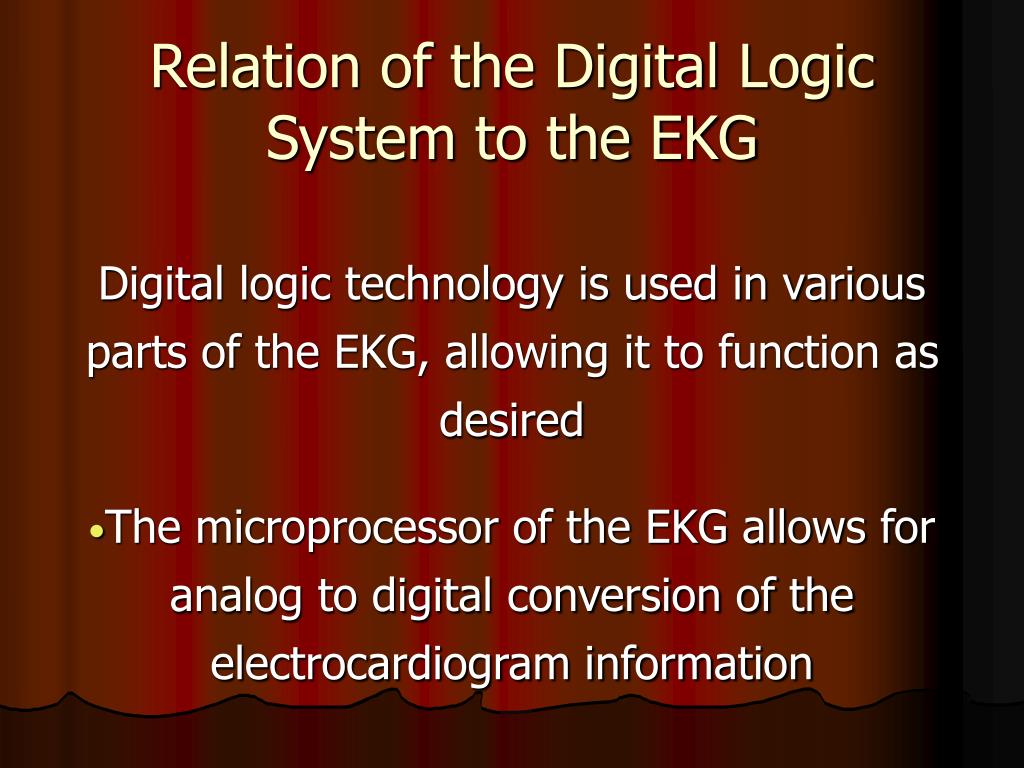 Relation of the Digital Logic System to the EKG

Digital logic technology is used in various parts of the EKG, allowing it to function as desired

•The microprocessor of the EKG allows for analog to digital conversion of the electrocardiogram information